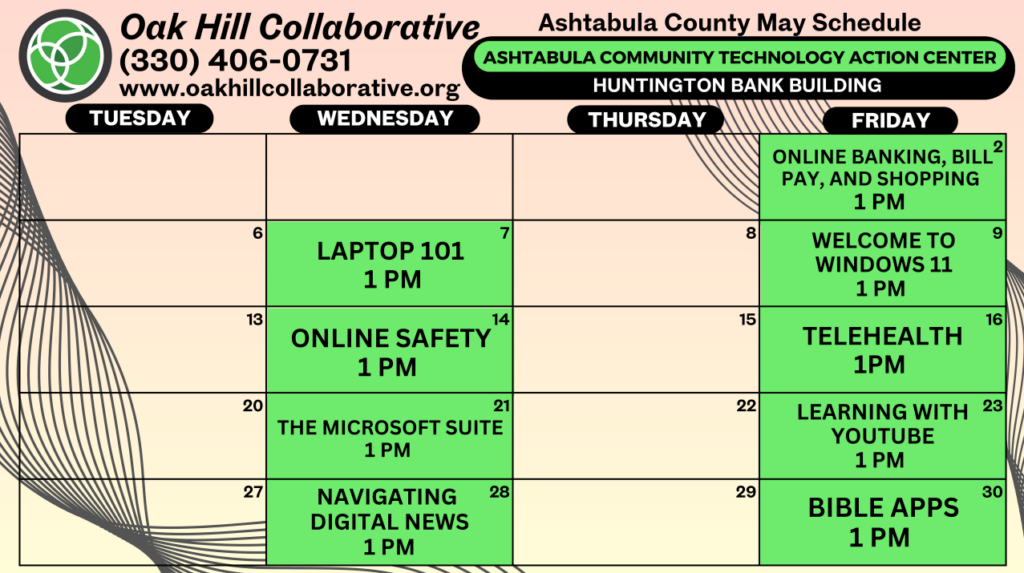 Oak Hill Collaborative
(330) 406-0731
www.oakhillcollaborative.org

Ashtabula County May Schedule
ASHTABULA COMMUNITY TECHNOLOGY ACTION CENTER
HUNTINGTON BANK BUILDING

| TUESDAY | WEDNESDAY | THURSDAY | FRIDAY |
|---|---|---|---|
| | | | 2 ONLINE BANKING, BILL PAY, AND SHOPPING 1 PM |
| 6 | 7 LAPTOP 101 1 PM | 8 | 9 WELCOME TO WINDOWS 11 1 PM |
| 13 | 14 ONLINE SAFETY 1 PM | 15 | 16 TELEHEALTH 1PM |
| 20 | 21 THE MICROSOFT SUITE 1 PM | 22 | 23 LEARNING WITH YOUTUBE 1 PM |
| 27 | 28 NAVIGATING DIGITAL NEWS 1 PM | 29 | 30 BIBLE APPS 1 PM |